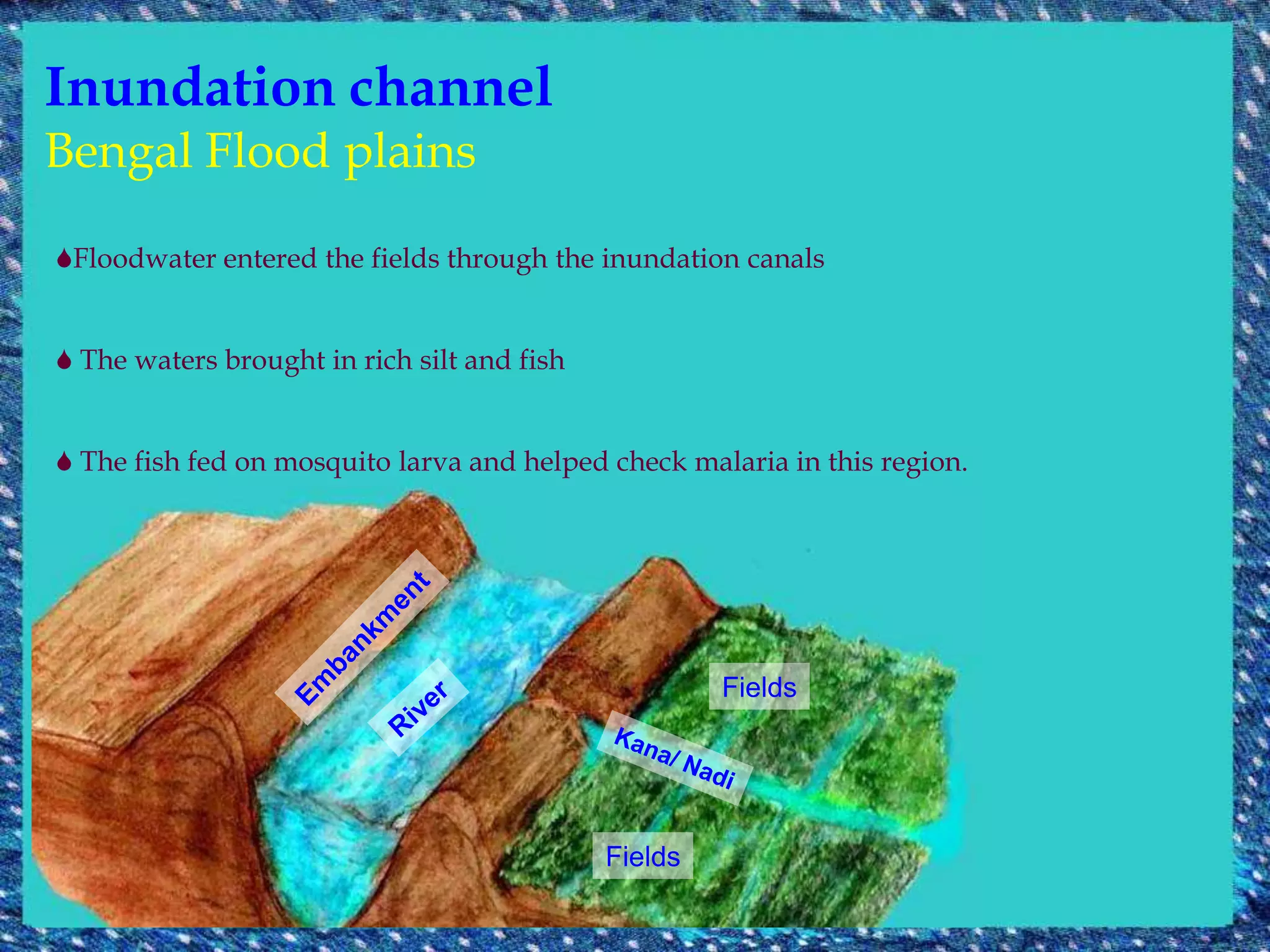 Inundation channel
Bengal Flood plains

Floodwater entered the fields through the inundation canals

The waters brought in rich silt and fish

The fish fed on mosquito larva and helped check malaria in this region.

Embankment
River
Fields
Kana/ Nadi
Fields